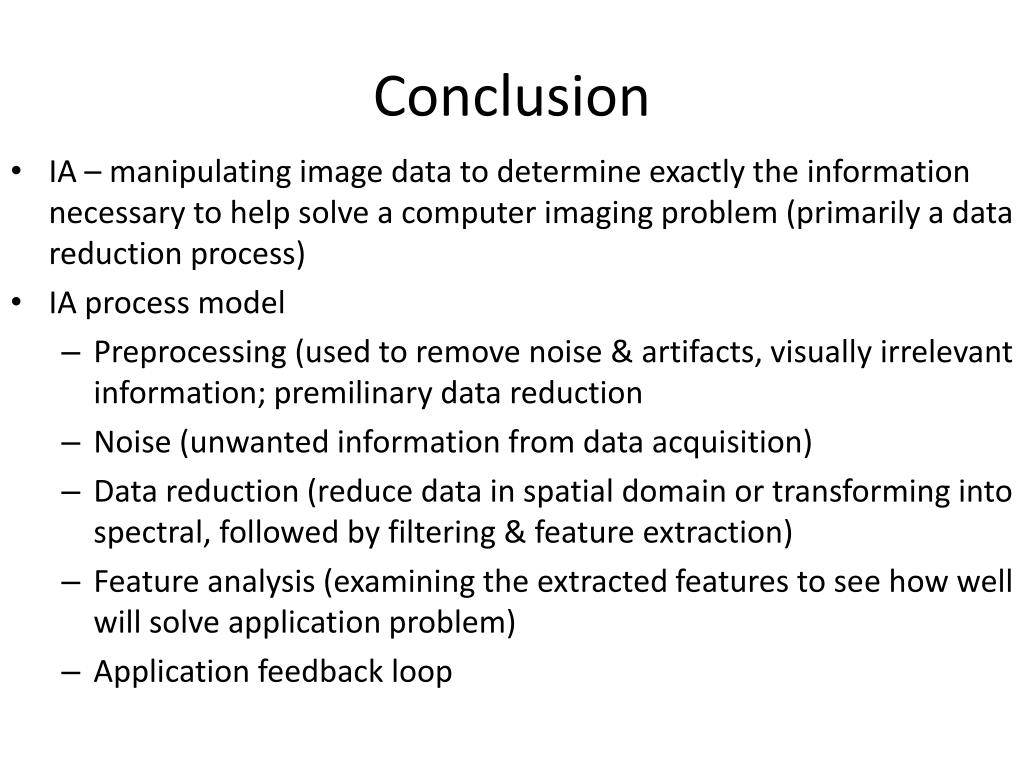 Conclusion

• IA – manipulating image data to determine exactly the information necessary to help solve a computer imaging problem (primarily a data reduction process)
• IA process model
– Preprocessing (used to remove noise & artifacts, visually irrelevant information; premilinary data reduction
– Noise (unwanted information from data acquisition)
– Data reduction (reduce data in spatial domain or transforming into spectral, followed by filtering & feature extraction)
– Feature analysis (examining the extracted features to see how well will solve application problem)
– Application feedback loop